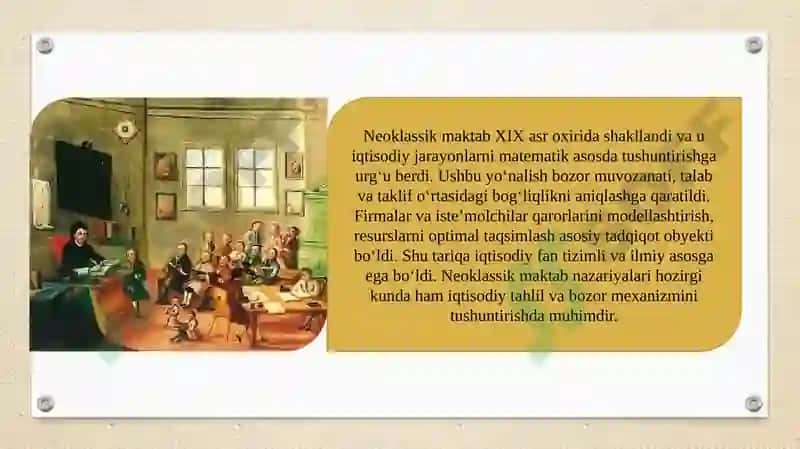 Neoklassik maktab XIX asr oxirida shakllandi va u iqtisodiy jarayonlarni matematik asosda tushuntirishga urgʻu berdi. Ushbu yoʻnalish bozor muvozanati, talab va taklif oʻrtasidagi bogʻliqlikni aniqlashga qaratildi. Firmalar va isteʼmolchilar qarorlarini modellashtirish, resurslarni optimal taqsimlash asosiy tadqiqot obyekti boʻldi. Shu tariqa iqtisodiy fan tizimli va ilmiy asosga ega boʻldi. Neoklassik maktab nazariyalari hozirgi kunda ham iqtisodiy tahlil va bozor mexanizmini tushuntirishda muhimdir.